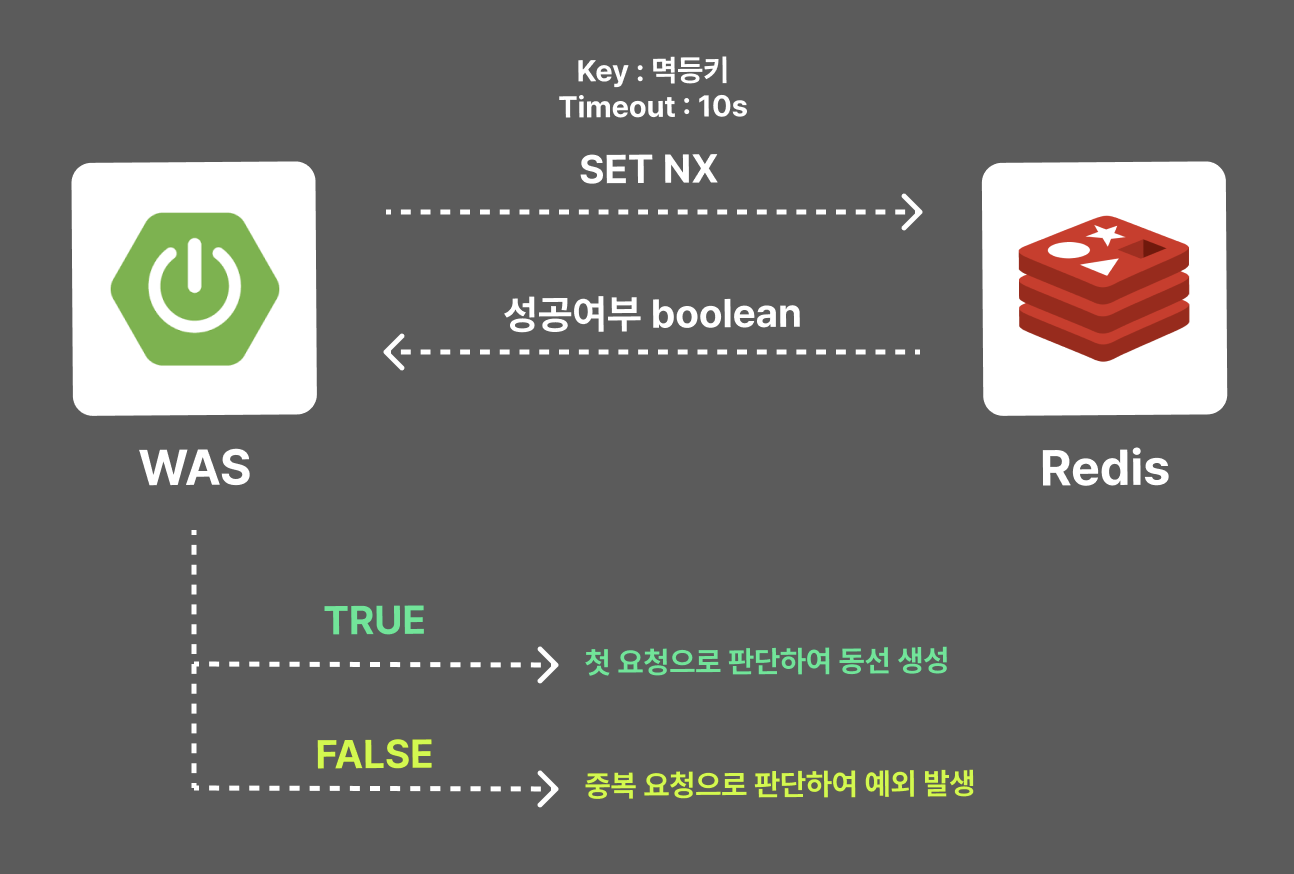 Key : 멱등키
Timeout : 10s

SET NX

성공여부 boolean

WAS

Redis

TRUE

첫 요청으로 판단하여 동선 생성

FALSE

중복 요청으로 판단하여 예외 발생